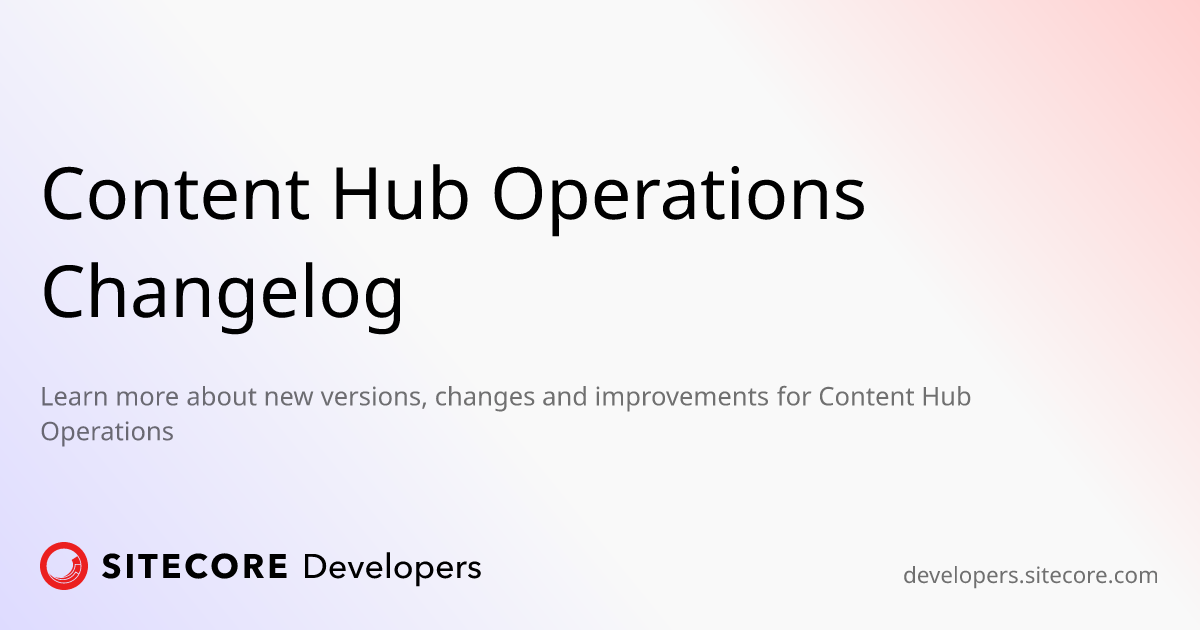 Content Hub Operations Changelog

Learn more about new versions, changes and improvements for Content Hub Operations

SITECORE Developers

developers.sitecore.com